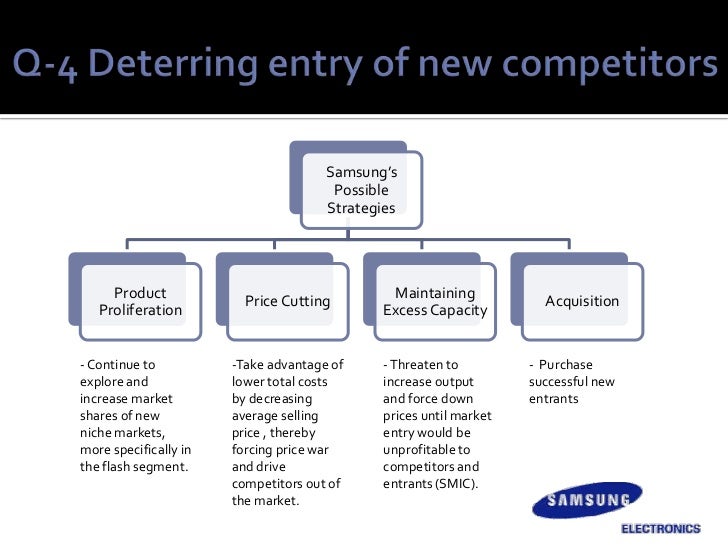 Q-4 Deterring entry of new competitors

Samsung's Possible Strategies

Product Proliferation

Price Cutting

Maintaining Excess Capacity

Acquisition

- Continue to explore and increase market shares of new niche markets, more specifically in the flash segment.

-Take advantage of lower total costs by decreasing average selling price , thereby forcing price war and drive competitors out of the market.

- Threaten to increase output and force down prices until market entry would be unprofitable to competitors and entrants (SMIC).

- Purchase successful new entrants

SAMSUNG
ELECTRONICS